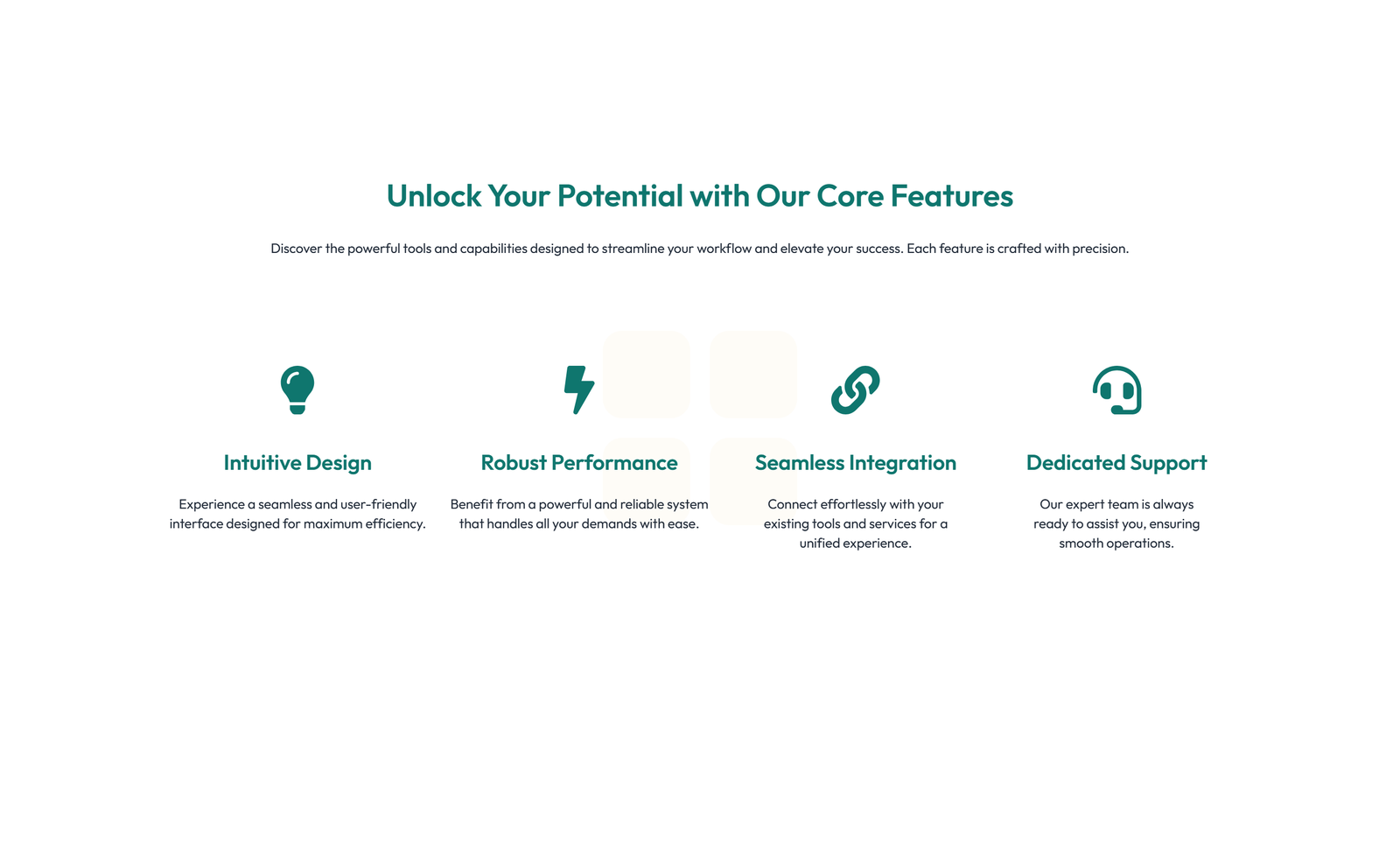 Unlock Your Potential with Our Core Features

Discover the powerful tools and capabilities designed to streamline your workflow and elevate your success. Each feature is crafted with precision.

Intuitive Design

Experience a seamless and user-friendly interface designed for maximum efficiency.

Robust Performance

Benefit from a powerful and reliable system that handles all your demands with ease.

Seamless Integration

Connect effortlessly with your existing tools and services for a unified experience.

Dedicated Support

Our expert team is always ready to assist you, ensuring smooth operations.